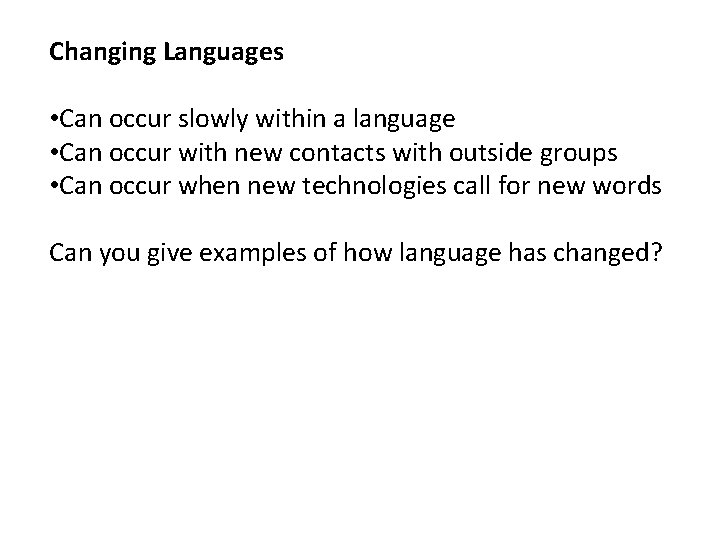 Changing Languages

•Can occur slowly within a language
•Can occur with new contacts with outside groups
•Can occur when new technologies call for new words

Can you give examples of how language has changed?